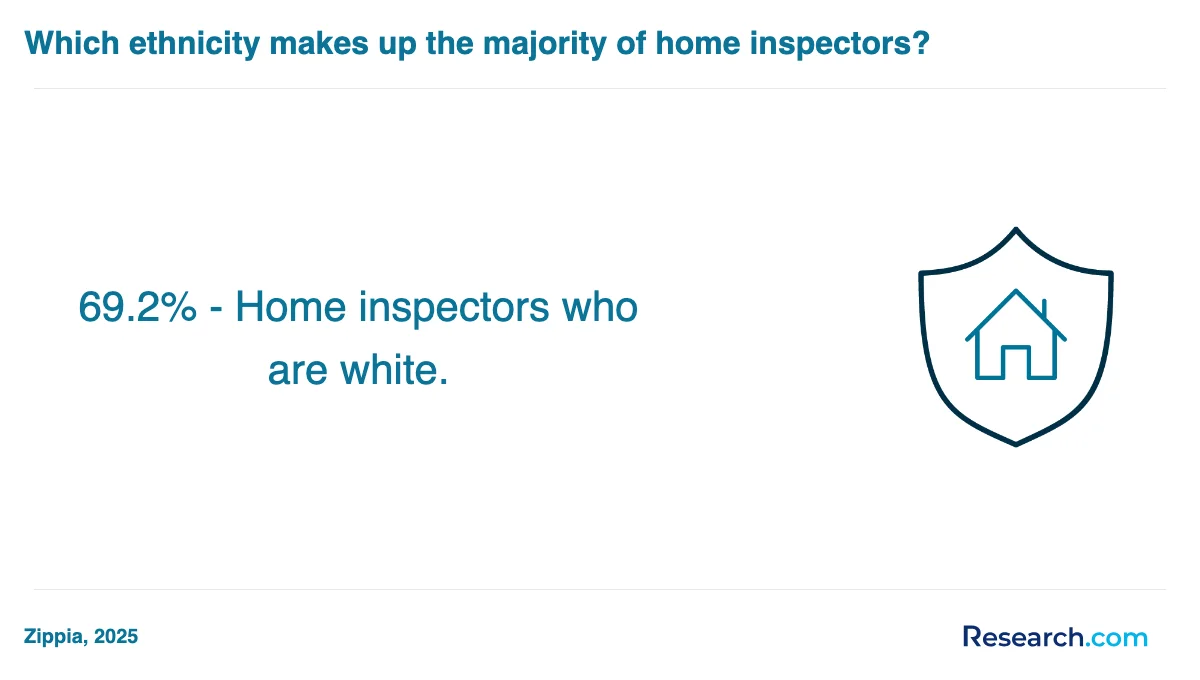 Which ethnicity makes up the majority of home inspectors?

69.2% - Home inspectors who are white.

Zippia, 2025

Research.com